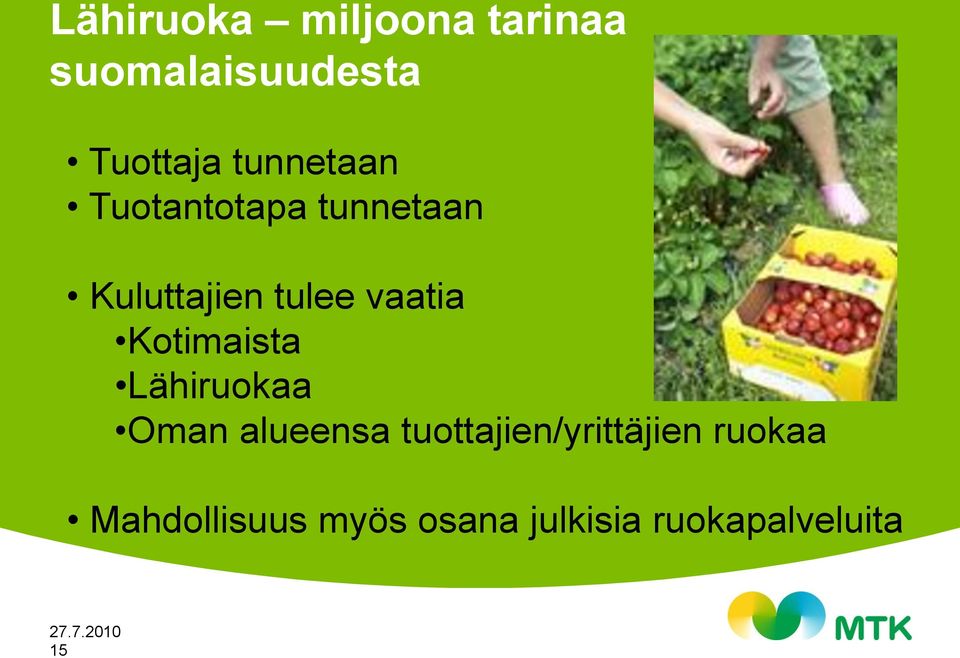 Lähiruoka – miljoona tarinaa suomalaisuudesta

• Tuottaja tunnetaan
• Tuotantotapa tunnetaan

• Kuluttajien tulee vaatia
•Kotimaista
•Lähiruokaa
•Oman alueensa tuottajien/yrittäjien ruokaa

• Mahdollisuus myös osana julkisia ruokapalveluita

27.7.2010
15

MTK